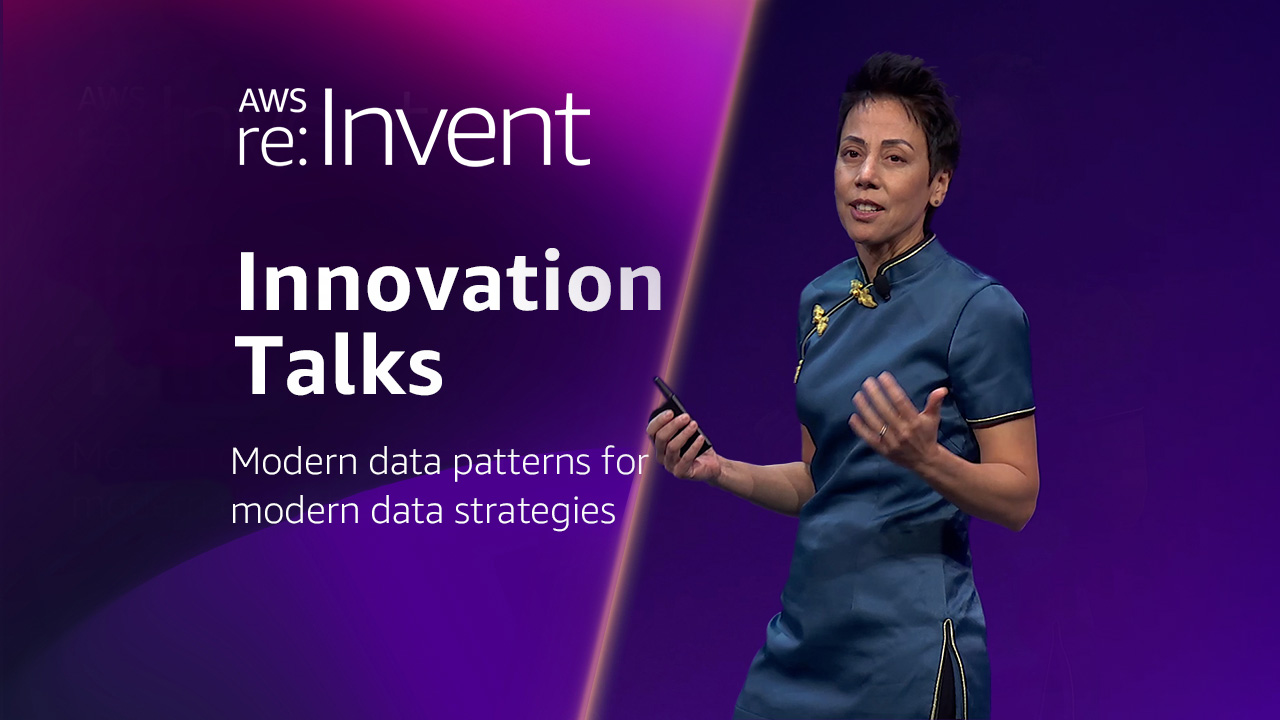 AWS re:Invent

Innovation Talks

Modern data patterns for modern data strategies